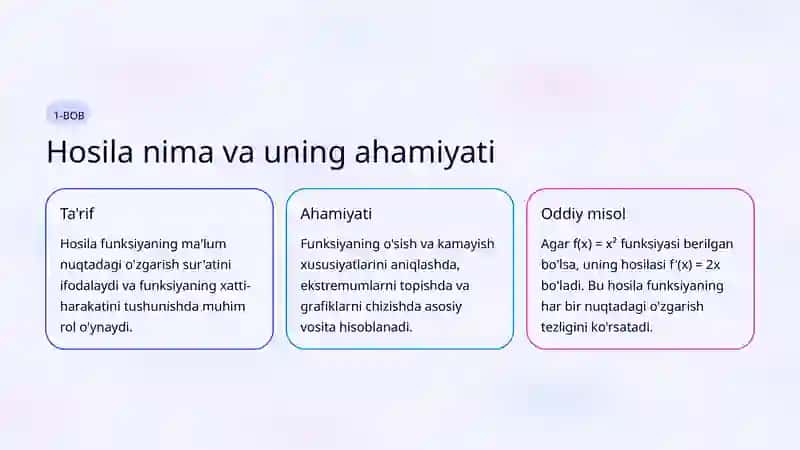 1-BOB

Hosila nima va uning ahamiyati

Ta'rif

Hosila funksiyaning ma'lum nuqtadagi o'zgarish sur'atini ifodalaydi va funksiyaning xatti-harakatini tushunishda muhim rol o'ynaydi.

Ahamiyati

Funksiyaning o'sish va kamayish xususiyatlarini aniqlashda, ekstremumlarni topishda va grafiklarni chizishda asosiy vosita hisoblanadi.

Oddiy misol

Agar $f(x) = x^2$ funksiyasi berilgan bo'lsa, uning hosilasi $f'(x) = 2x$ bo'ladi. Bu hosila funksiyaning har bir nuqtadagi o'zgarish tezligini ko'rsatadi.